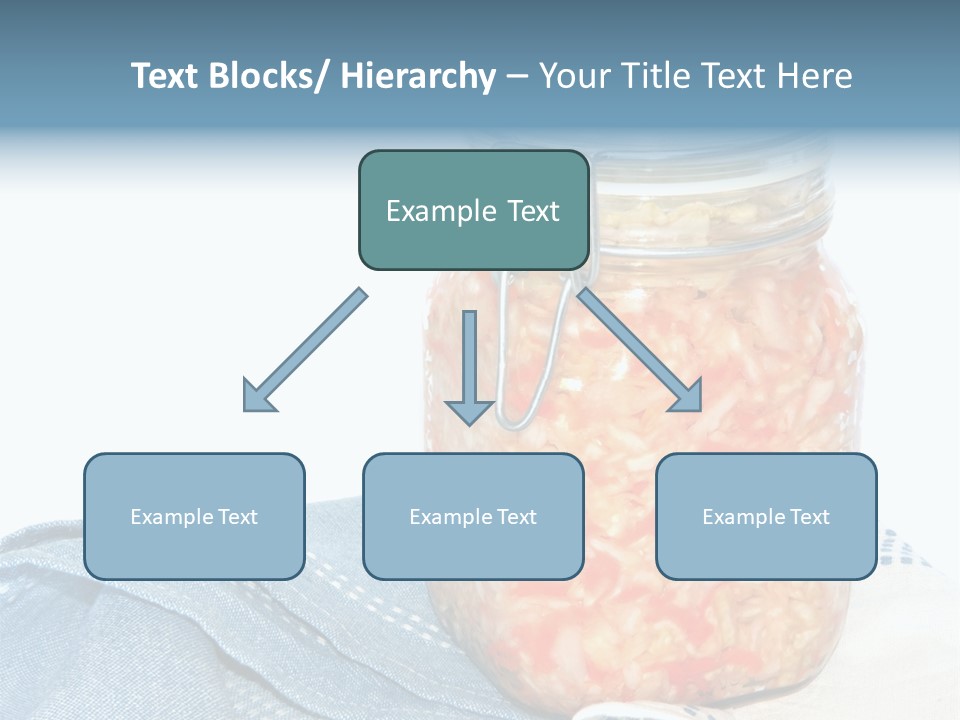 Text Blocks/ Hierarchy – Your Title Text Here

Example Text

Example Text

Example Text

Example Text